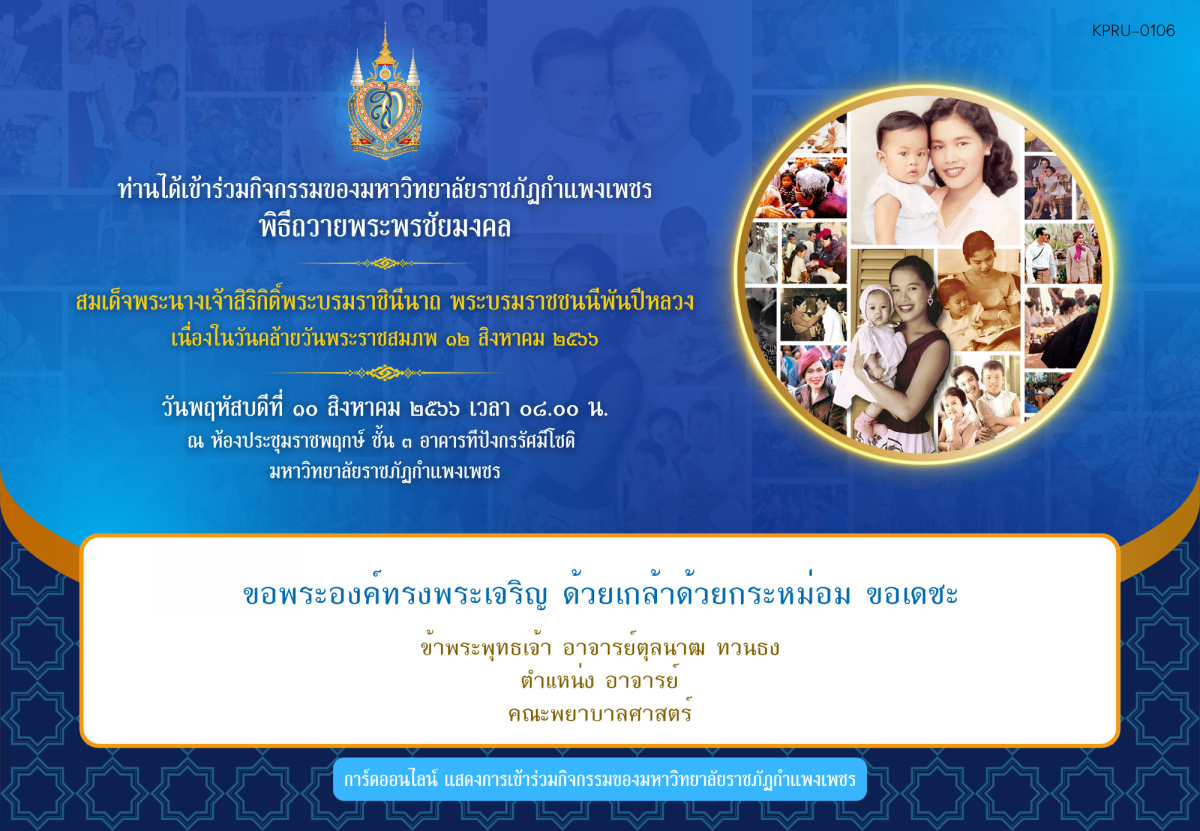 KPRU-0106

ท่านได้เข้าร่วมกิจกรรมของมหาวิทยาลัยราชภัฏกำแพงเพชร
พิธีถวายพระพรชัยมงคล

สมเด็จพระนางเจ้าสิริกิติ์พระบรมราชินีนาถ พระบรมราชชนนีพันปีหลวง
เนื่องในวันคล้ายวันพระราชสมภพ ๑๒ สิงหาคม ๒๕๖๖

วันพฤหัสบดีที่ ๑๐ สิงหาคม ๒๕๖๖ เวลา ๐๘.๐๐ น.
ณ ห้องประชุมราชพฤกษ์ ชั้น ๓ อาคารทีปังกรรัศมีโชติ
มหาวิทยาลัยราชภัฏกำแพงเพชร

ขอพระองค์ทรงพระเจริญ ด้วยเกล้าด้วยกระหม่อม ขอเดชะ

ข้าพระพุทธเจ้า อาจารย์ตุลนาฒ ทวนธง
ตำแหน่ง อาจารย์
คณะพยาบาลศาสตร์

การ์ดออนไลน์ แสดงการเข้าร่วมกิจกรรมของมหาวิทยาลัยราชภัฏกำแพงเพชร